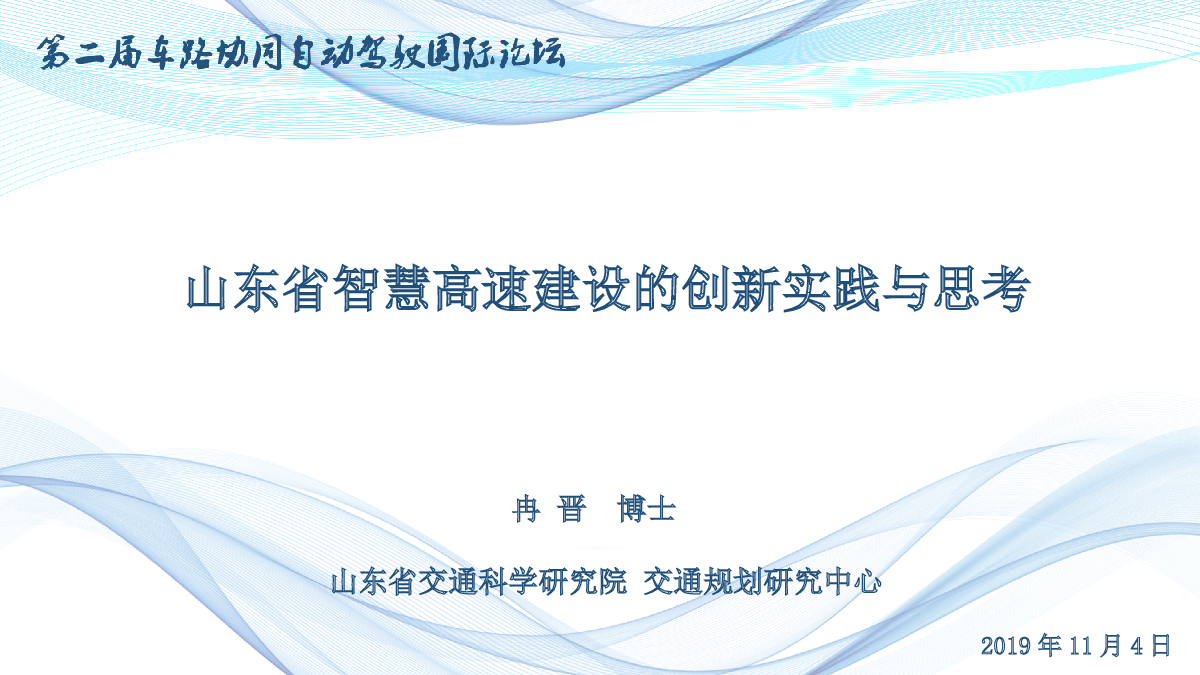 第二届车路协同自动驾驶国际论坛

山东省智慧高速建设的创新实践与思考

冉 晋 博士

山东省交通科学研究院 交通规划研究中心

2019 年 11 月 4 日